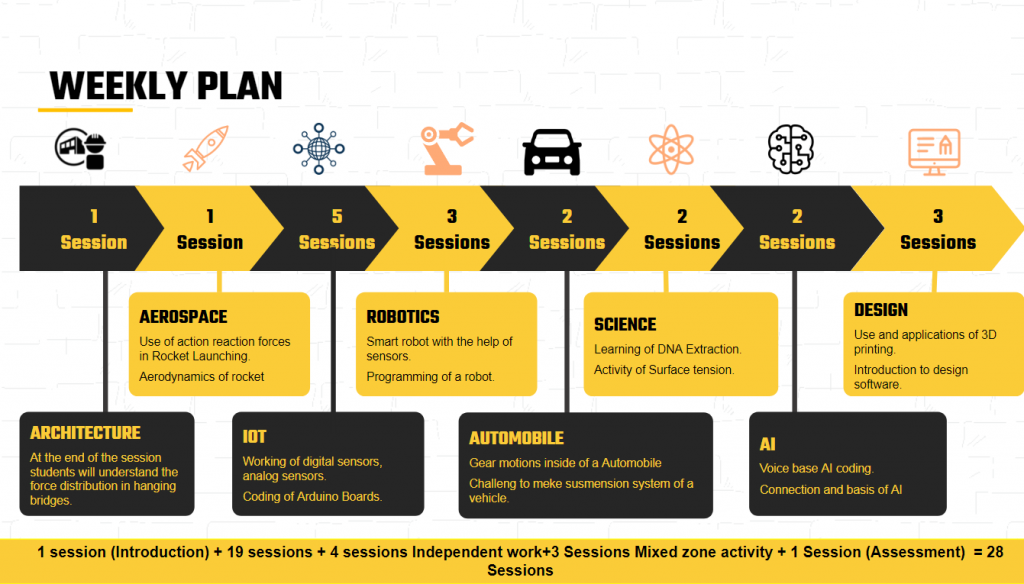 WEEKLY PLAN

1 Session

1 Session

5 Sessions

3 Sessions

2 Sessions

2 Sessions

2 Sessions

3 Sessions

AEROSPACE
Use of action reaction forces in Rocket Launching.
Aerodynamics of rocket

ROBOTICS
Smart robot with the help of sensors.
Programming of a robot.

SCIENCE
Learning of DNA Extraction.
Activity of Surface tension.

DESIGN
Use and applications of 3D printing.
Introduction to design software.

ARCHITECTURE
At the end of the session students will understand the force distribution in hanging bridges.

IOT
Working of digital sensors, analog sensors.
Coding of Arduino Boards.

AUTOMOBILE
Gear motions inside of a Automobile
Challeng to meke susmension system of a vehicle.

AI
Voice base AI coding.
Connection and basis of AI

1 session (Introduction) + 19 sessions + 4 sessions Independent work+3 Sessions Mixed zone activity + 1 Session (Assessment) = 28 Sessions